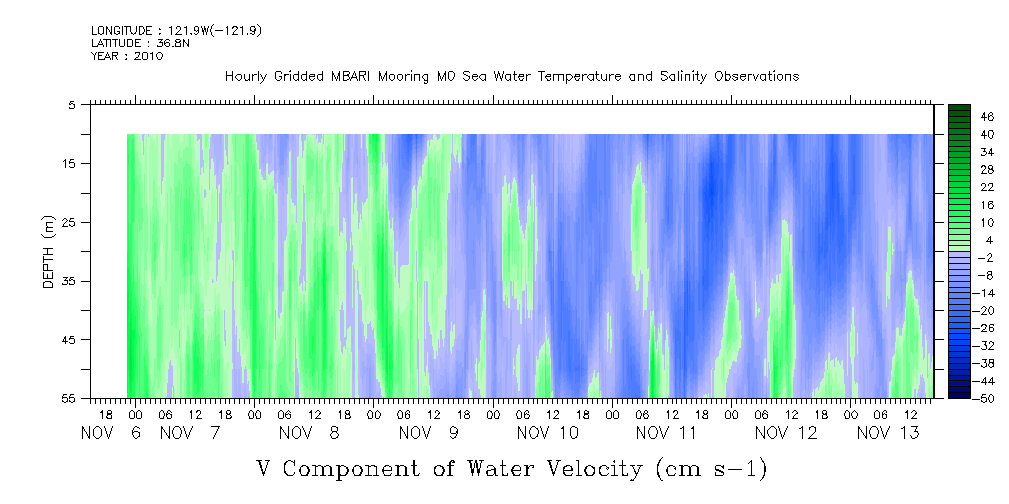 LONGITUDE : 121.9W(-121.9)
LATITUDE : 36.8N
YEAR : 2010

Hourly Gridded MBARI Mooring M0 Sea Water Temperature and Salinity Observations

DEPTH (m)

5
15
25
35
45
55

46
40
34
28
22
16
10
4
-2
-8
-14
-20
-26
-32
-38
-44
-50

18 00 06 12 18 00 06 12 18 00 06 12 18 00 06 12 18 00 06 12 18 00 06 12 18 00 06 12 18 00 06 12
NOV 6 NOV 7 NOV 8 NOV 9 NOV 10 NOV 11 NOV 12 NOV 13

V Component of Water Velocity (cm s-1)